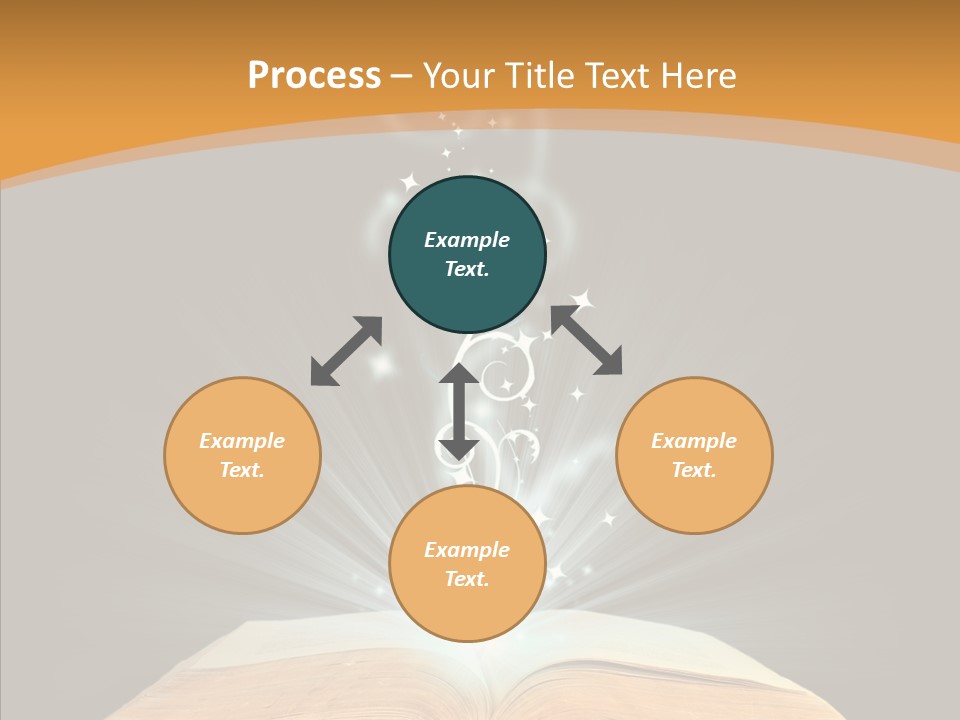 Process – Your Title Text Here

Example Text.

Example Text.

Example Text.

Example Text.